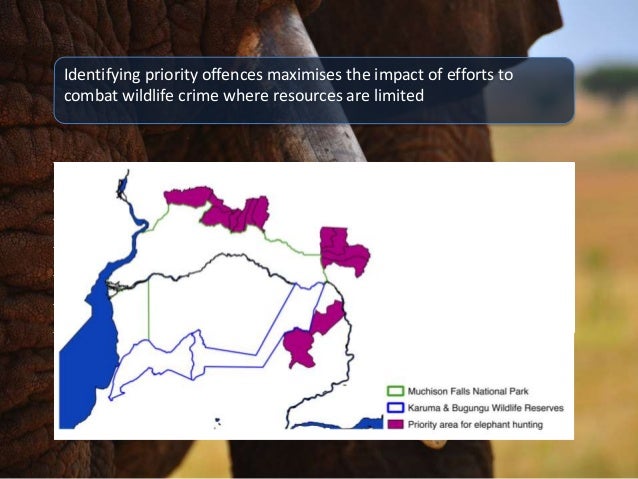 Identifying priority offences maximises the impact of efforts to combat wildlife crime where resources are limited

Muchison Falls National Park
Karuma & Bugungu Wildlife Reserves
Priority area for elephant hunting